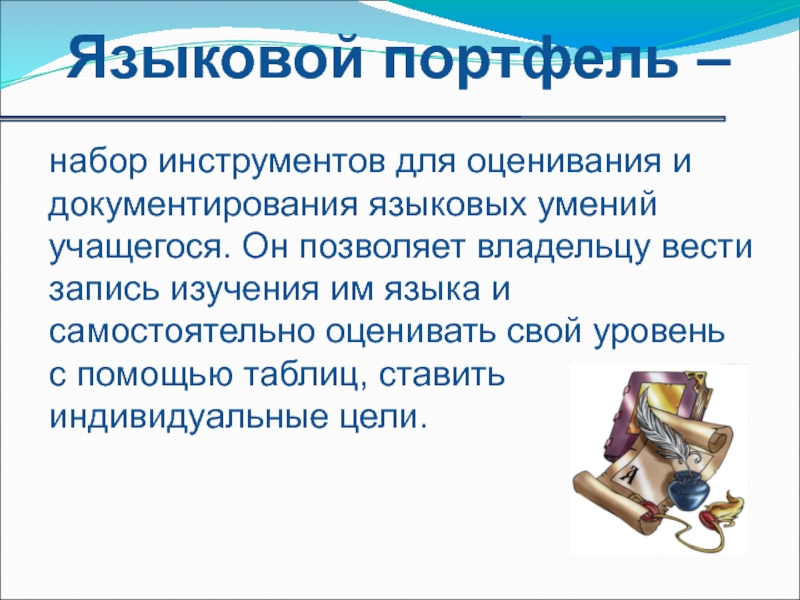 Языковой портфель –

набор инструментов для оценивания и документирования языковых умений учащегося. Он позволяет владельцу вести запись изучения им языка и самостоятельно оценивать свой уровень с помощью таблиц, ставить индивидуальные цели.

A